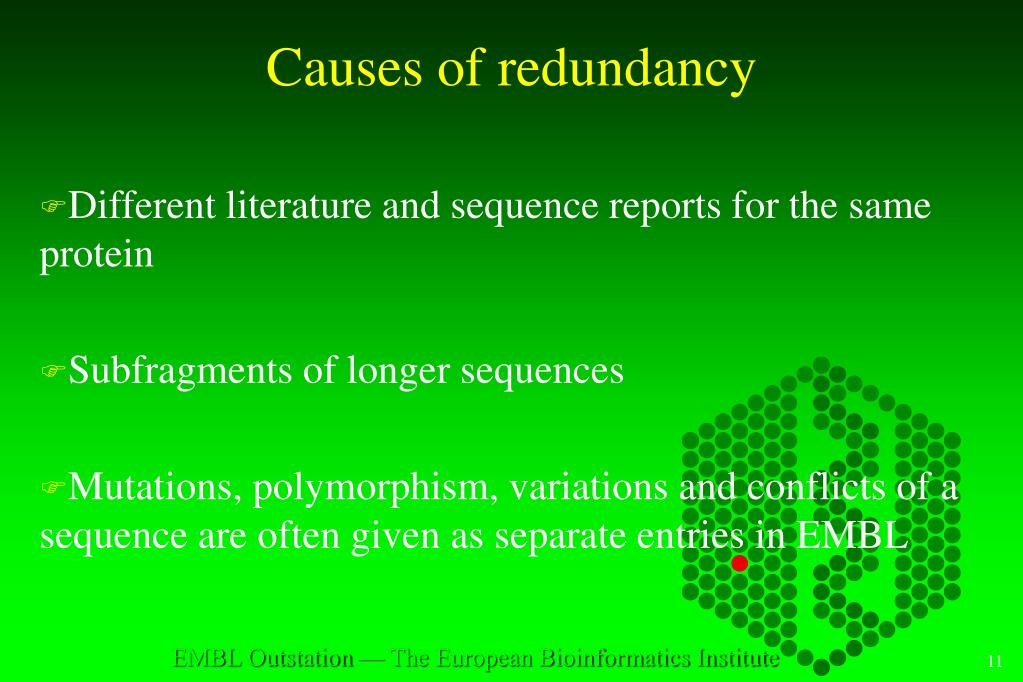 Causes of redundancy

Different literature and sequence reports for the same protein

Subfragments of longer sequences

Mutations, polymorphism, variations and conflicts of a sequence are often given as separate entries in EMBL

EMBL Outstation — The European Bioinformatics Institute

11